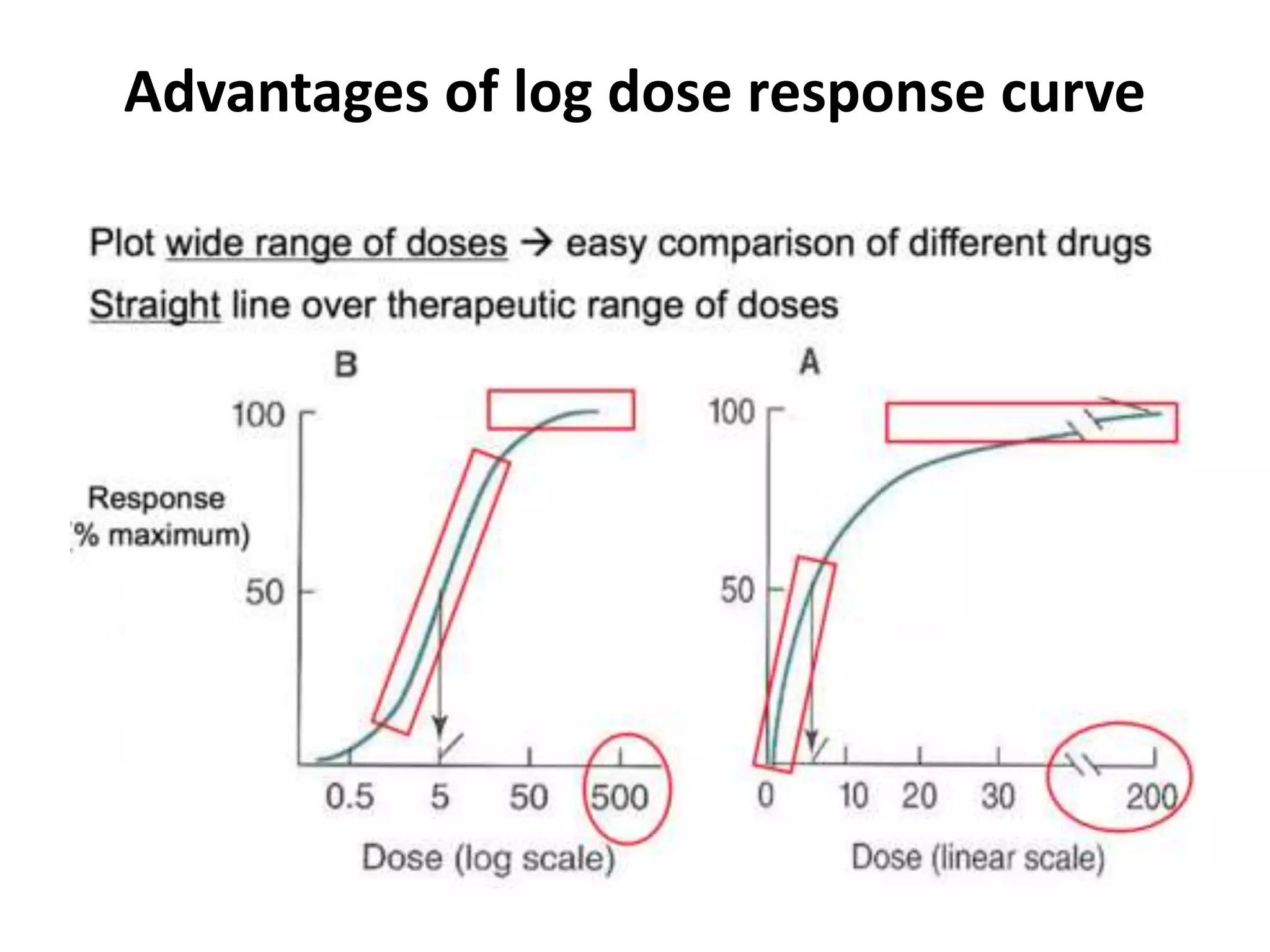 Advantages of log dose response curve

Plot wide range of doses → easy comparison of different drugs

Straight line over therapeutic range of doses

B

100

Response
(% maximum)

50

0.5 5 50 500

Dose (log scale)

A

100

50

0 10 20 30 200

Dose (linear scale)